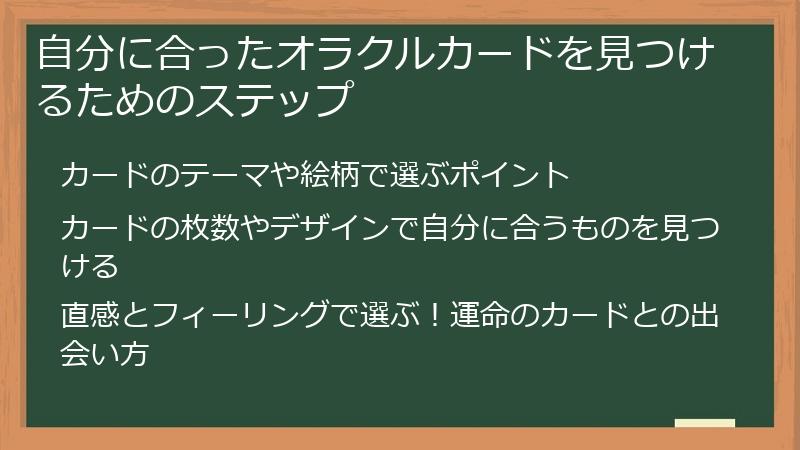 自分に合ったオラクルカードを見つけるためのステップ

カードのテーマや絵柄で選ぶポイント

カードの枚数やデザインで自分に合うものを見つける

直感とフィーリングで選ぶ！運命のカードとの出会い方